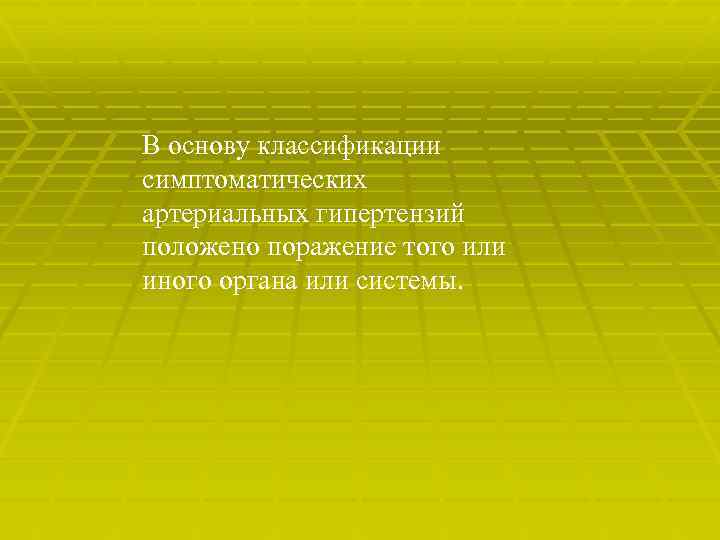 В основу классификации симптоматических артериальных гипертензий положено поражение того или иного органа или системы.